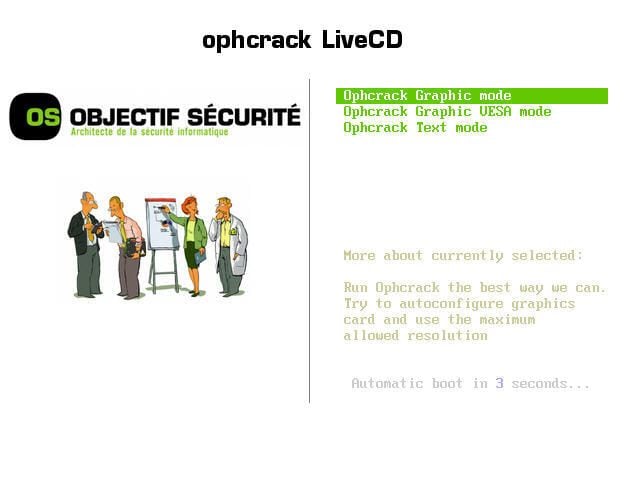 ophcrack LiveCD

OS OBJECTIF SÉCURITÉ
Architecte de la sécurité informatique

Ophcrack Graphic mode
Ophcrack Graphic VESA mode
Ophcrack Text mode

More about currently selected:

Run Ophcrack the best way we can. Try to autoconfigure graphics card and use the maximum allowed resolution

Automatic boot in 3 seconds...